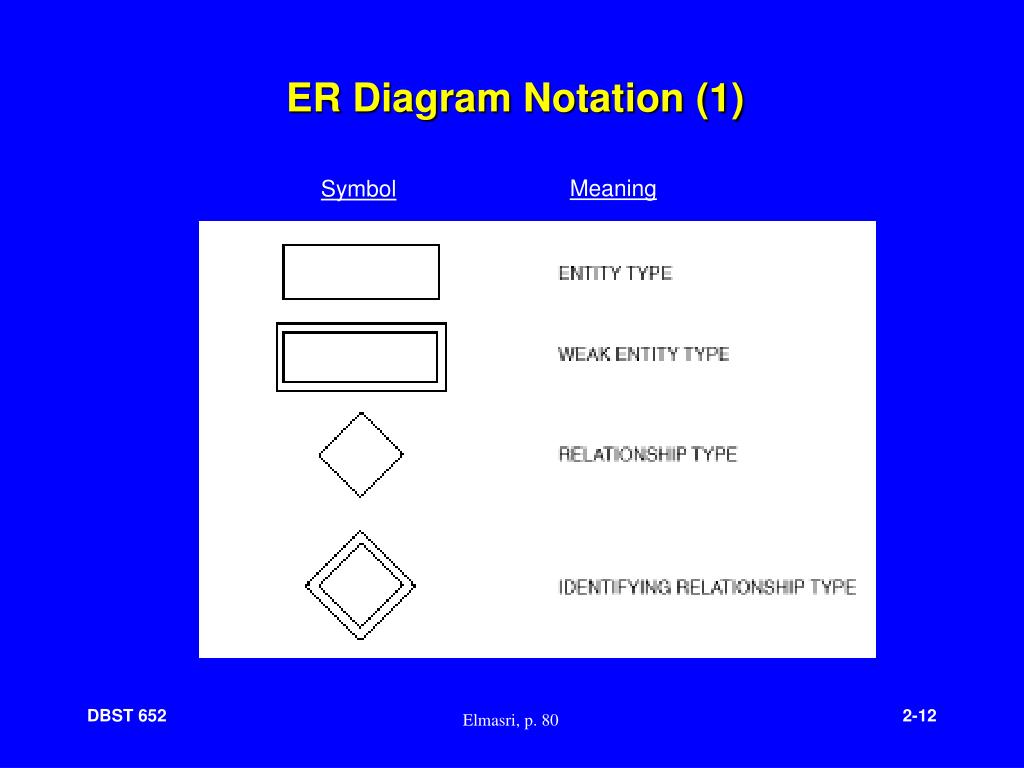 ER Diagram Notation (1)

Symbol

Meaning

ENTITY TYPE

WEAK ENTITY TYPE

RELATIONSHIP TYPE

IDENTIFYING RELATIONSHIP TYPE

DBST 652

Elmasri, p. 80

2-12